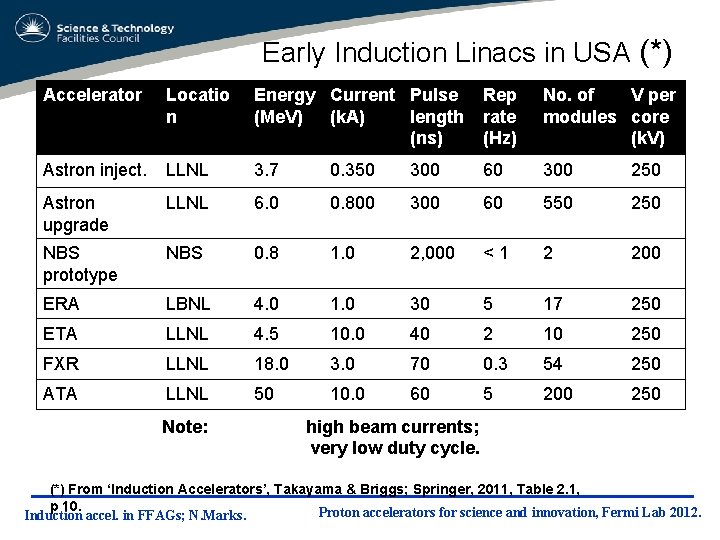 Science & Technology Facilities Council

Early Induction Linacs in USA (*)

| Accelerator | Location | Energy (MeV) | Current (kA) | Pulse length (ns) | Rep rate (Hz) | No. of modules | V per core (kV) |
|---|---|---|---|---|---|---|---|
| Astron inject. | LLNL | 3.7 | 0.350 | 300 | 60 | 300 | 250 |
| Astron upgrade | LLNL | 6.0 | 0.800 | 300 | 60 | 550 | 250 |
| NBS prototype | NBS | 0.8 | 1.0 | 2,000 | < 1 | 2 | 200 |
| ERA | LBNL | 4.0 | 1.0 | 30 | 5 | 17 | 250 |
| ETA | LLNL | 4.5 | 10.0 | 40 | 2 | 10 | 250 |
| FXR | LLNL | 18.0 | 3.0 | 70 | 0.3 | 54 | 250 |
| ATA | LLNL | 50 | 10.0 | 60 | 5 | 200 | 250 |

Note: high beam currents; very low duty cycle.

(*) From 'Induction Accelerators', Takayama & Briggs; Springer, 2011, Table 2.1, p 10.

Induction accel. in FFAGs; N.Marks.

Proton accelerators for science and innovation, Fermi Lab 2012.